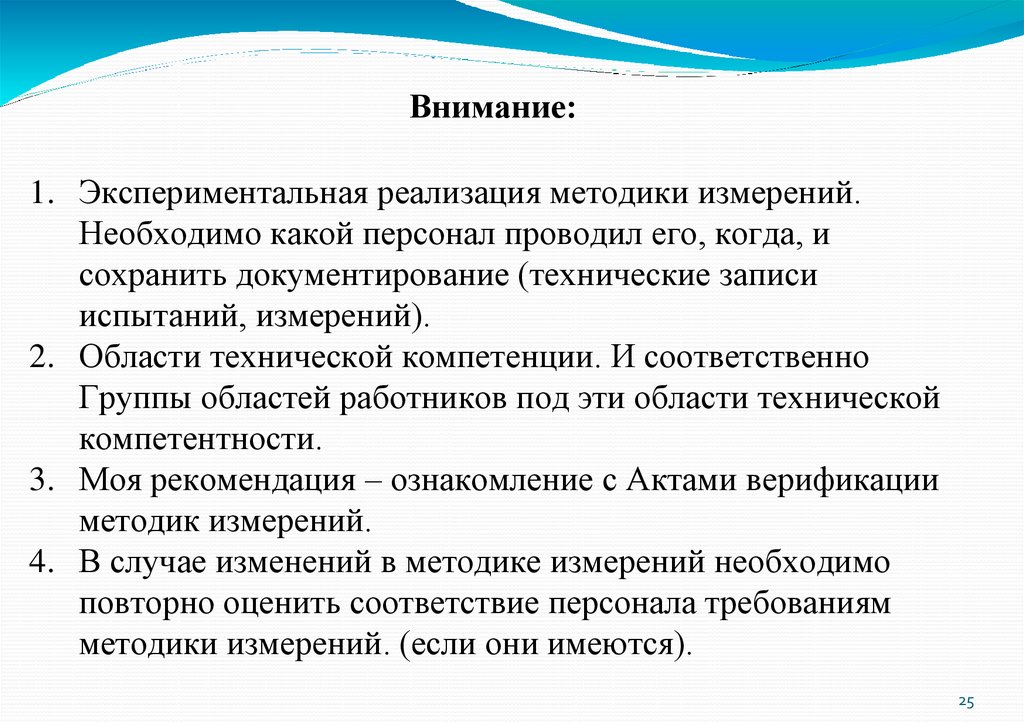 Внимание:

1. Экспериментальная реализация методики измерений. Необходимо какой персонал проводил его, когда, и сохранить документирование (технические записи испытаний, измерений).
2. Области технической компетенции. И соответственно Группы областей работников под эти области технической компетентности.
3. Моя рекомендация – ознакомление с Актами верификации методик измерений.
4. В случае изменений в методике измерений необходимо повторно оценить соответствие персонала требованиям методики измерений. (если они имеются).

25